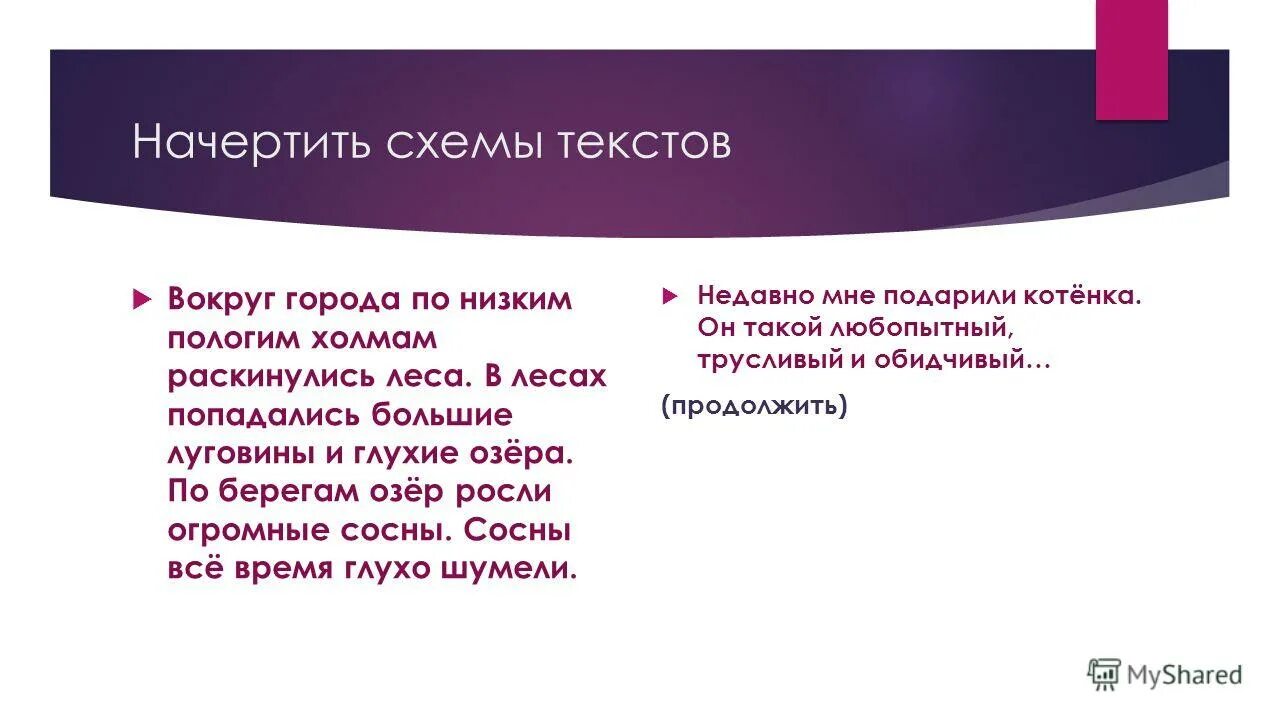 Начертить схемы текстов

Вокруг города по низким пологим холмам раскинулись леса. В лесах попадались большие луговины и глухие озёра. По берегам озёр росли огромные сосны. Сосны всё время глухо шумели.

Недавно мне подарили котёнка. Он такой любопытный, трусливый и обидчивый…

(продолжить)

MyShared